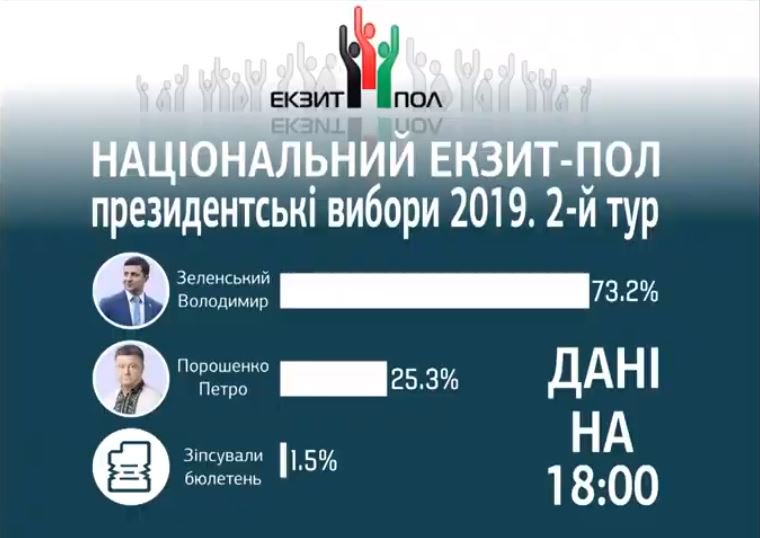 ЕКЗИТ ПОЛ

НАЦІОНАЛЬНИЙ ЕКЗИТ-ПОЛ
президентські вибори 2019. 2-й тур

Зеленський Володимир 73.2%

Порошенко Петро 25.3%

Зіпсували бюлетень 1.5%

ДАНІ НА 18:00